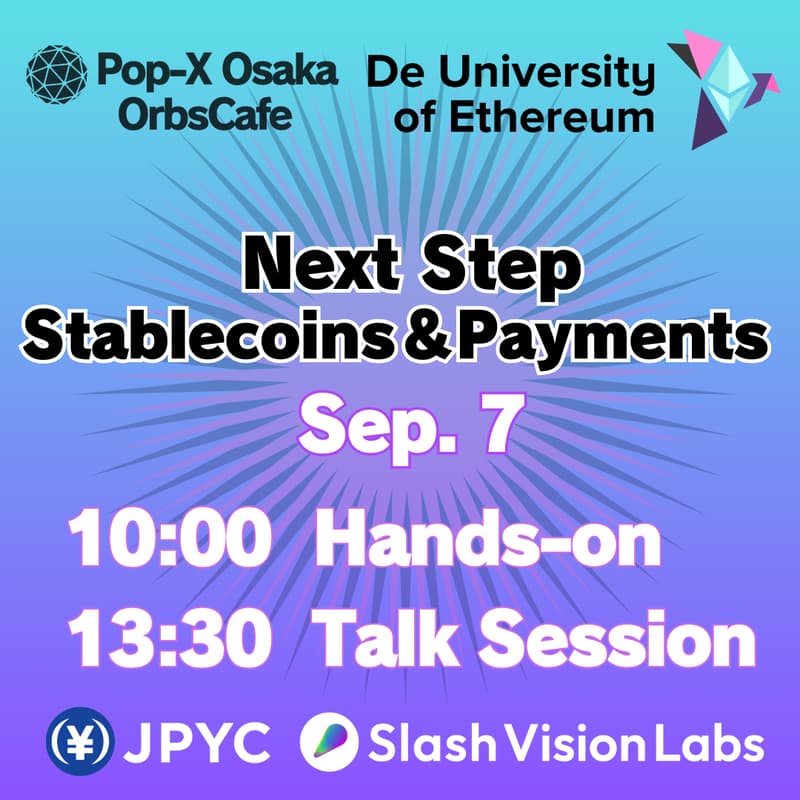 Pop-X Osaka
OrbsCafe

De University
of Ethereum

Next Step
Stablecoins & Payments

Sep. 7

10:00 Hands-on
13:30 Talk Session

¥ JPYC

Slash Vision Labs